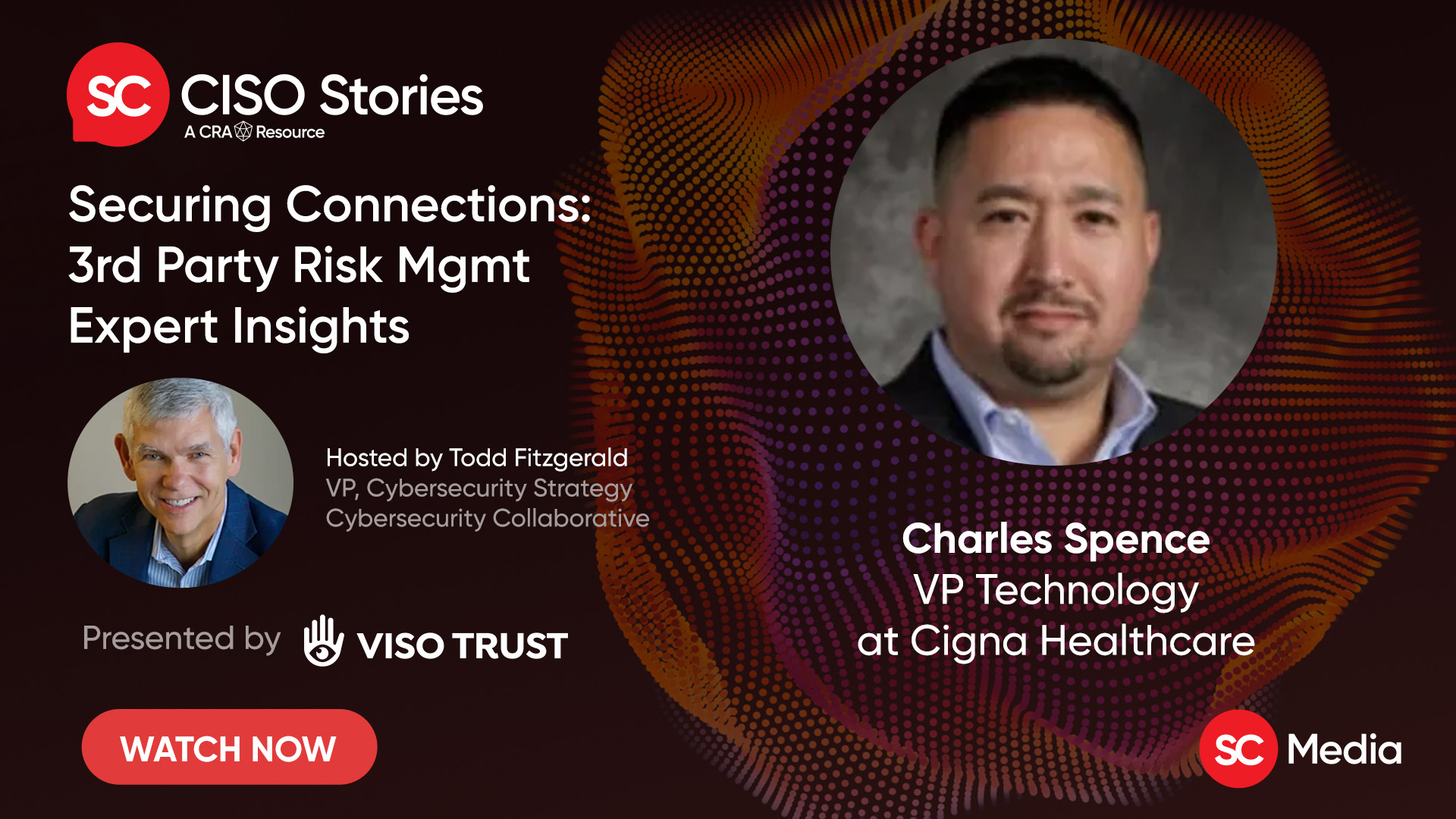 SC CISO Stories
A CRA Resource

Securing Connections: 3rd Party Risk Mgmt Expert Insights

Hosted by Todd Fitzgerald
VP, Cybersecurity Strategy
Cybersecurity Collaborative

Presented by VISO TRUST

WATCH NOW

Charles Spence
VP Technology
at Cigna Healthcare

SC Media